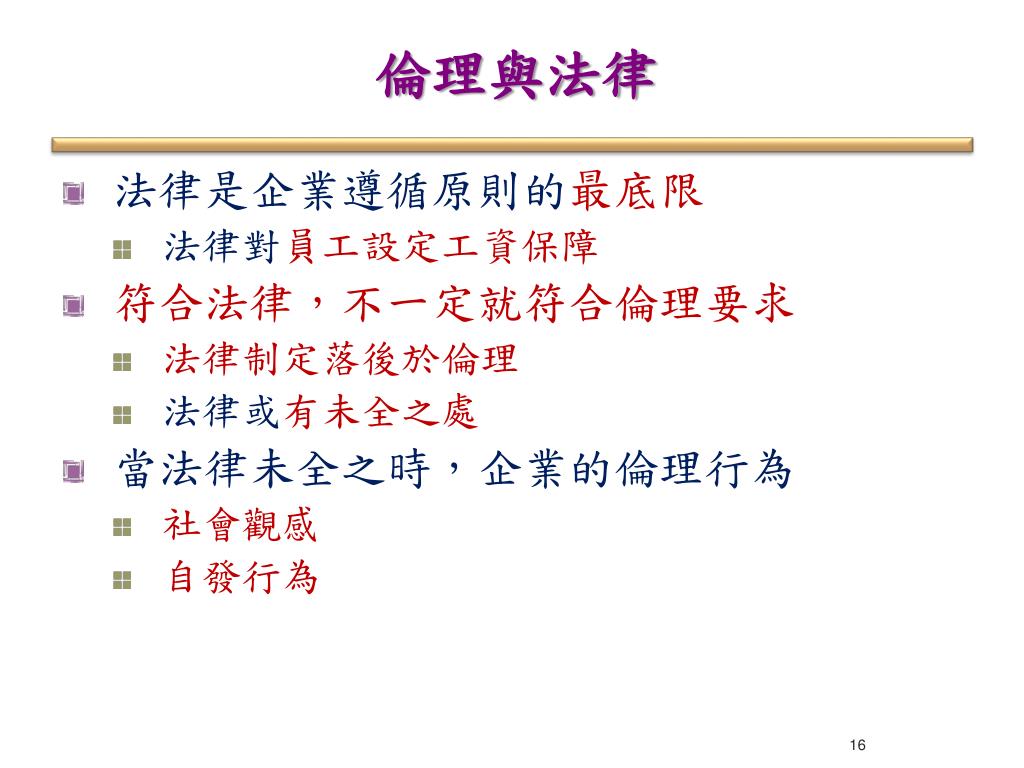 倫理與法律

法律是企業遵循原則的最底限

法律對員工設定工資保障

符合法律，不一定就符合倫理要求

法律制定落後於倫理

法律或有未全之處

當法律未全之時，企業的倫理行為

社會觀感

自發行為

16